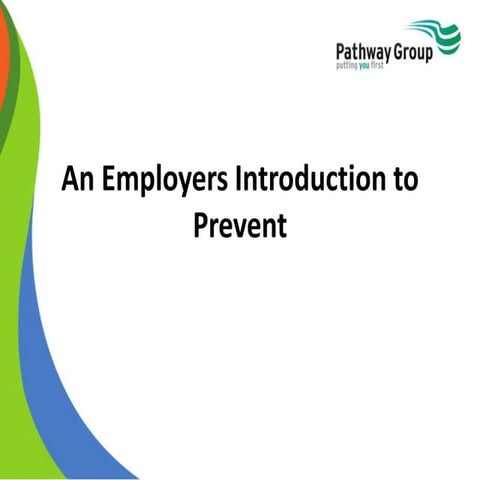 Pathway Group
putting you first

An Employers Introduction to Prevent